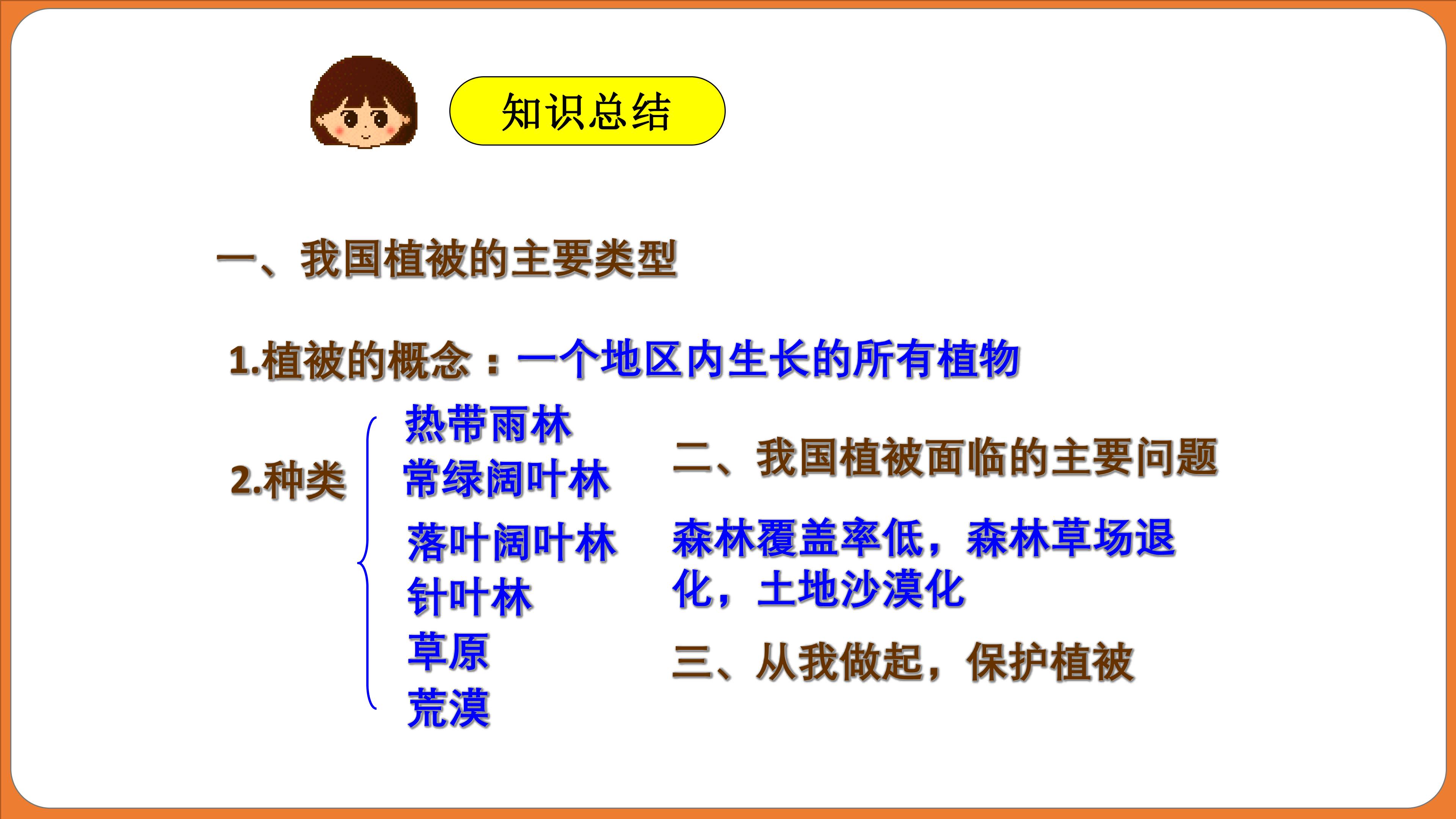 知识总结

一、我国植被的主要类型

1.植被的概念：一个地区内生长的所有植物

2.种类

热带雨林
常绿阔叶林
落叶阔叶林
针叶林
草原
荒漠

二、我国植被面临的主要问题

森林覆盖率低，森林草场退化，土地沙漠化

三、从我做起，保护植被